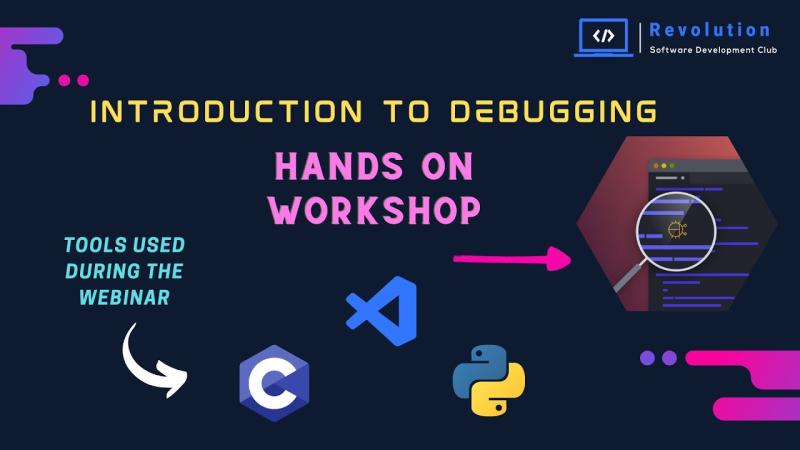 </>

Revolution
Software Development Club

INTRODUCTION TO DEBUGGING

HANDS ON WORKSHOP

TOOLS USED DURING THE WEBINAR

C